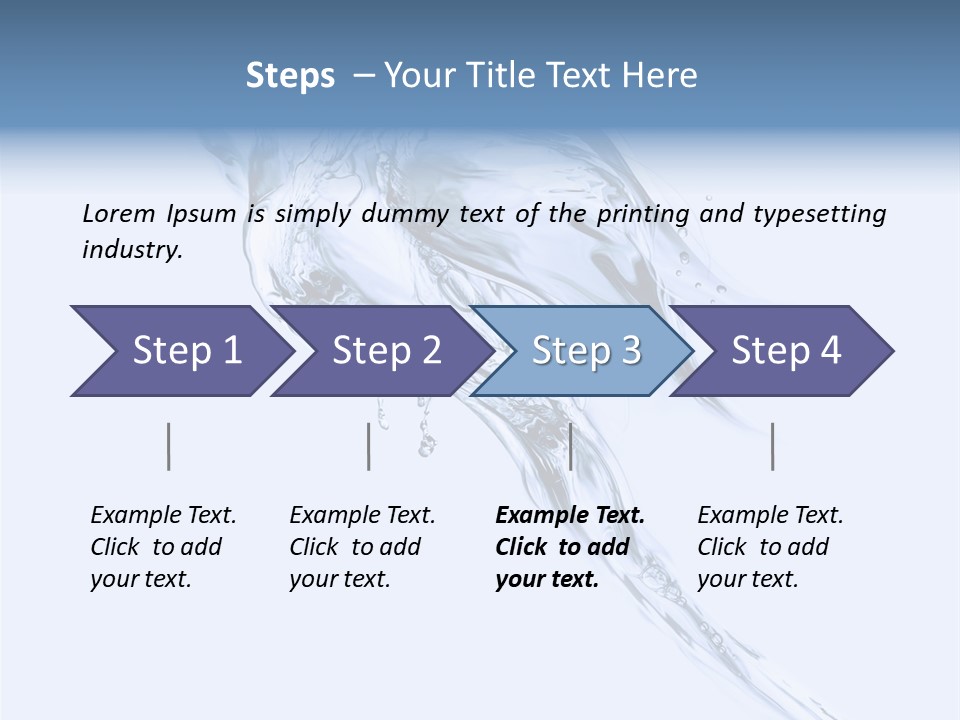 Steps – Your Title Text Here

Lorem Ipsum is simply dummy text of the printing and typesetting industry.

Step 1

Step 2

Step 3

Step 4

Example Text. Click to add your text.

Example Text. Click to add your text.

Example Text. Click to add your text.

Example Text. Click to add your text.